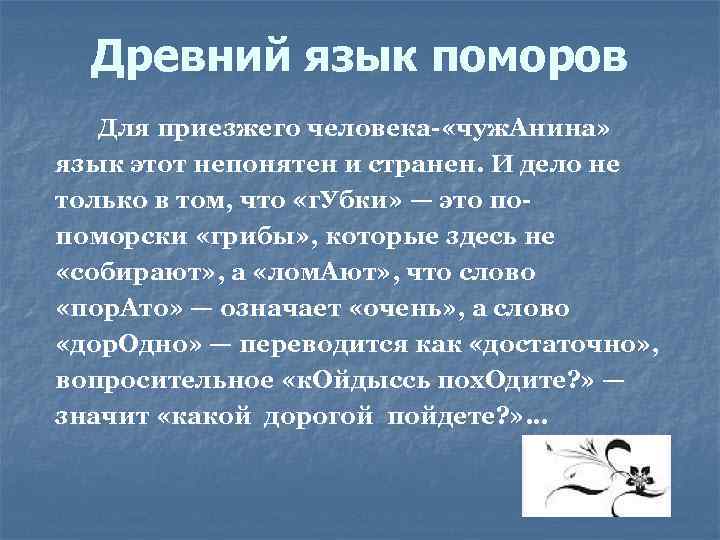 Древний язык поморов

Для приезжего человека-«чужАнина» язык этот непонятен и странен. И дело не только в том, что «гУбки» — это по-поморски «грибы», которые здесь не «собирают», а «ломАют», что слово «порАто» — означает «очень», а слово «дорОдно» — переводится как «достаточно», вопросительное «кОйдыссь похОдите?» — значит «какой дорогой пойдете?»...